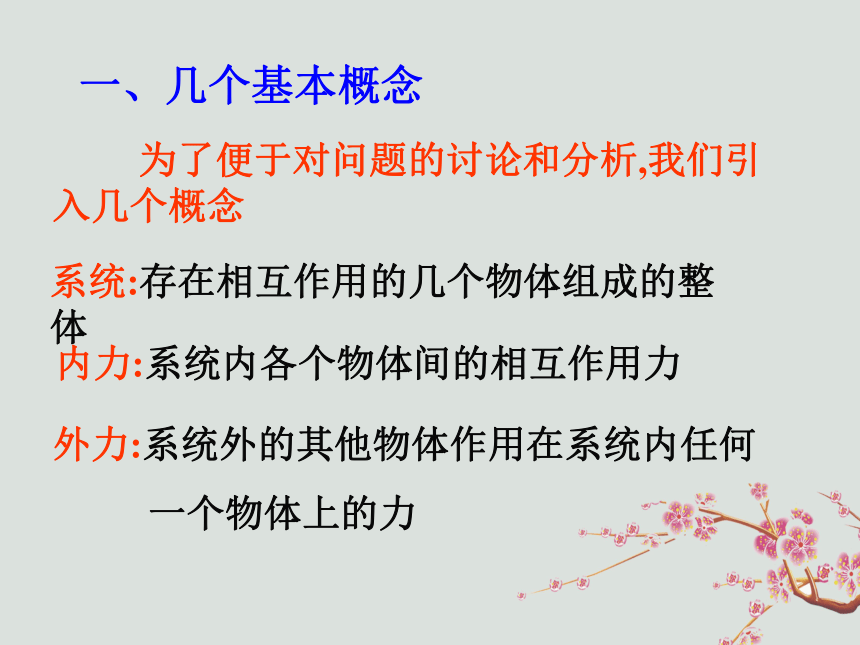 一、几个基本概念

为了便于对问题的讨论和分析,我们引入几个概念

系统:存在相互作用的几个物体组成的整体

内力:系统内各个物体间的相互作用力

外力:系统外的其他物体作用在系统内任何一个物体上的力